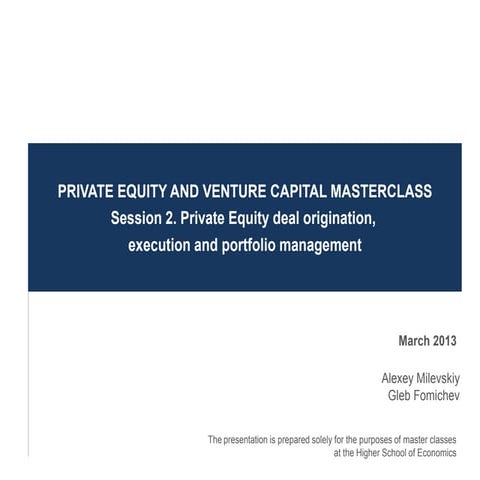 PRIVATE EQUITY AND VENTURE CAPITAL MASTERCLASS
Session 2. Private Equity deal origination, execution and portfolio management

March 2013

Alexey Milevskiy
Gleb Fomichev

The presentation is prepared solely for the purposes of master classes at the Higher School of Economics